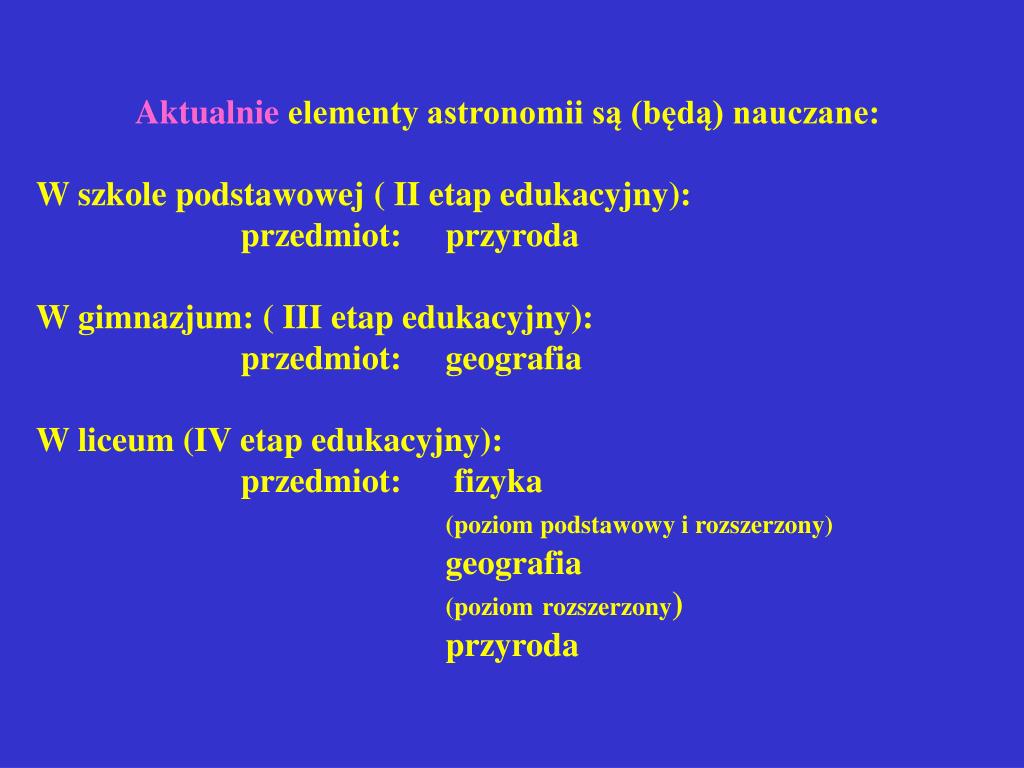 Aktualnie elementy astronomii są (będą) nauczane:

W szkole podstawowej ( II etap edukacyjny):
przedmiot: przyroda

W gimnazjum: ( III etap edukacyjny):
przedmiot: geografia

W liceum (IV etap edukacyjny):
przedmiot: fizyka
(poziom podstawowy i rozszerzony)
geografia
(poziom rozszerzony)
przyroda